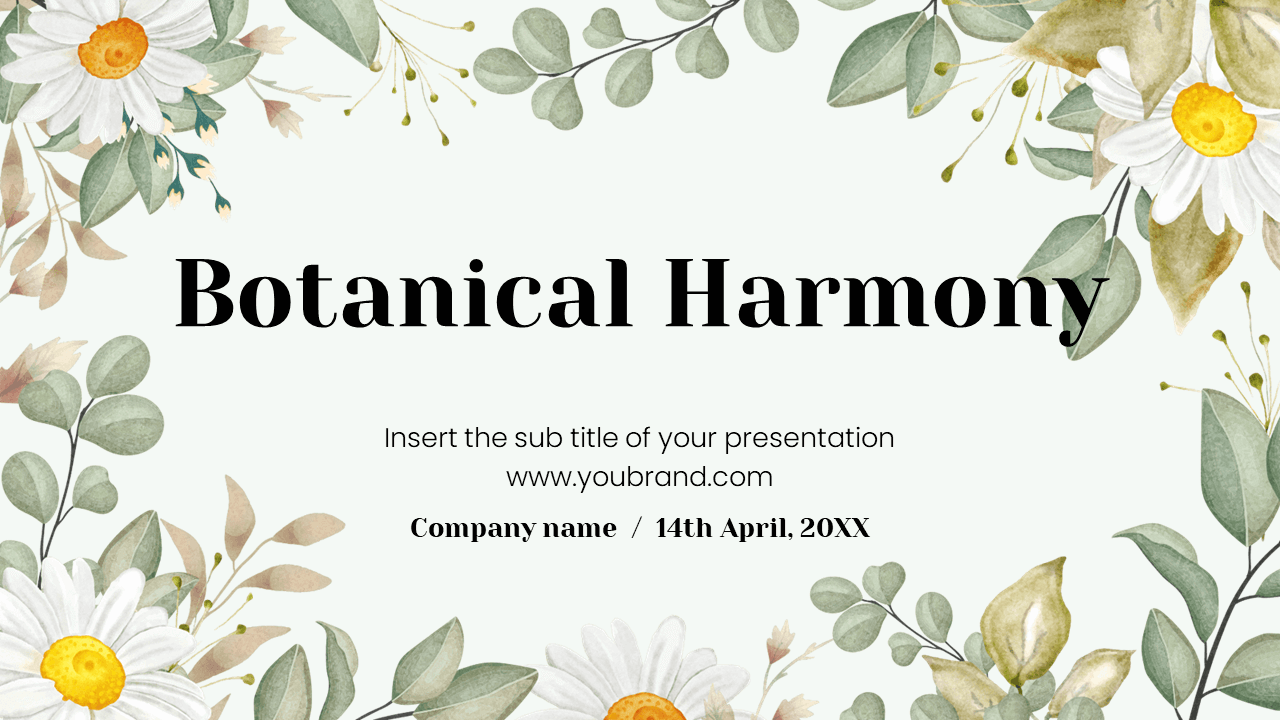 Botanical Harmony

Insert the sub title of your presentation
www.youbrand.com

Company name / 14th April, 20XX